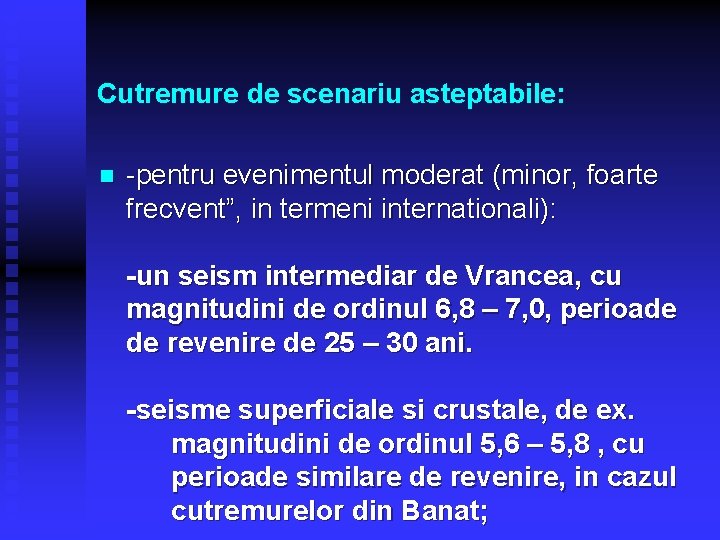 Cutremure de scenariu asteptabile:

-pentru evenimentul moderat (minor, foarte frecvent”, in termeni internationali):

-un seism intermediar de Vrancea, cu magnitudini de ordinul 6,8 – 7,0, perioade de revenire de 25 – 30 ani.

-seisme superficiale si crustale, de ex. magnitudini de ordinul 5,6 – 5,8 , cu perioade similare de revenire, in cazul cutremurelor din Banat;